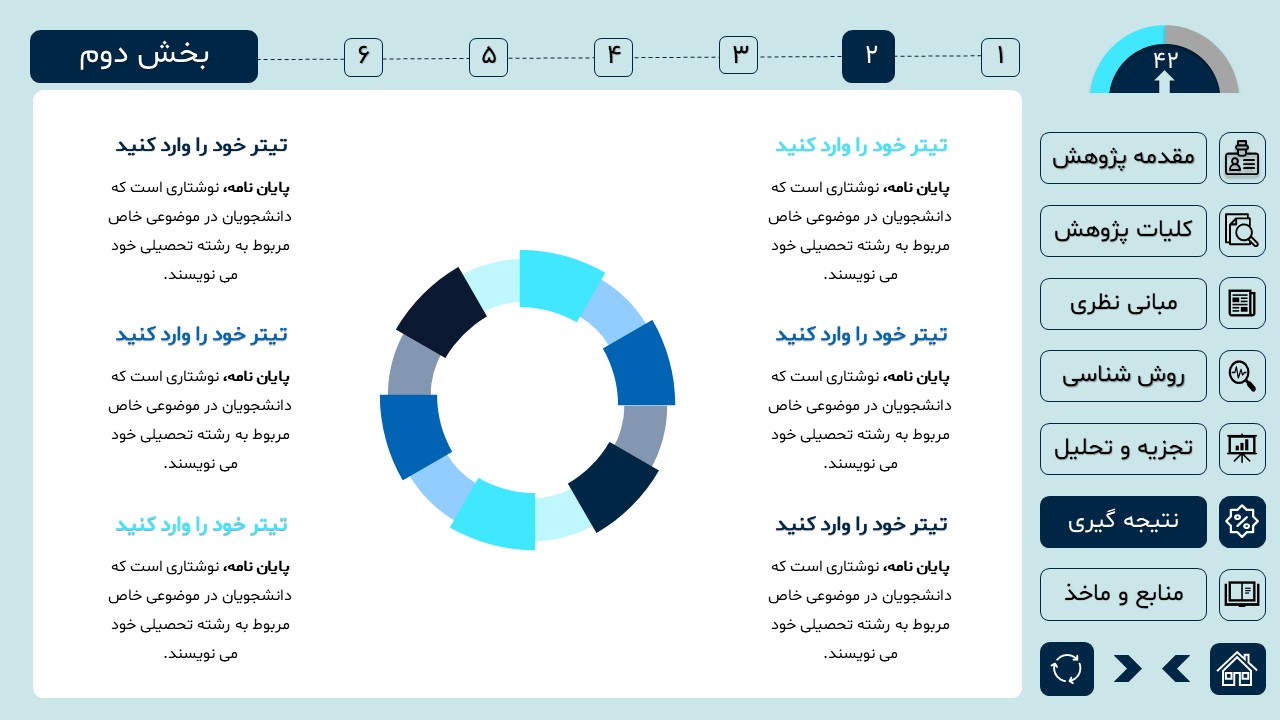 ۴۲

۱ ۲ ۳ ۴ ۵ ۶ بخش دوم

مقدمه پژوهش
کلیات پژوهش
مبانی نظری
روش شناسی
تجزیه و تحلیل
نتیجه گیری
منابع و ماخذ

تیتر خود را وارد کنید
پایان نامه، نوشتاری است که دانشجویان در موضوعی خاص مربوط به رشته تحصیلی خود می نویسند.

تیتر خود را وارد کنید
پایان نامه، نوشتاری است که دانشجویان در موضوعی خاص مربوط به رشته تحصیلی خود می نویسند.

تیتر خود را وارد کنید
پایان نامه، نوشتاری است که دانشجویان در موضوعی خاص مربوط به رشته تحصیلی خود می نویسند.

تیتر خود را وارد کنید
پایان نامه، نوشتاری است که دانشجویان در موضوعی خاص مربوط به رشته تحصیلی خود می نویسند.

تیتر خود را وارد کنید
پایان نامه، نوشتاری است که دانشجویان در موضوعی خاص مربوط به رشته تحصیلی خود می نویسند.

تیتر خود را وارد کنید
پایان نامه، نوشتاری است که دانشجویان در موضوعی خاص مربوط به رشته تحصیلی خود می نویسند.